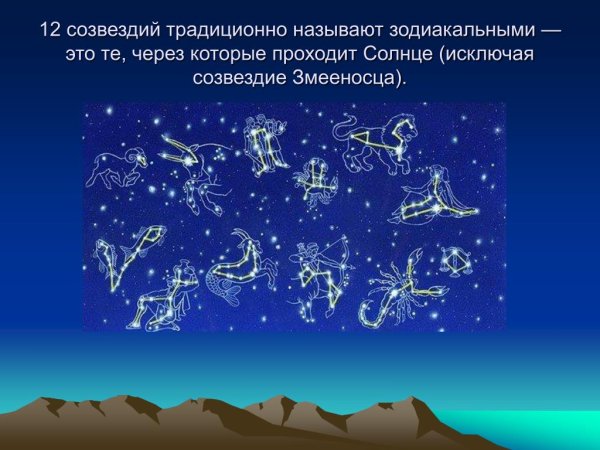 12 созвездий традиционно называют зодиакальными — это те, через которые проходит Солнце (исключая созвездие Змееносца).